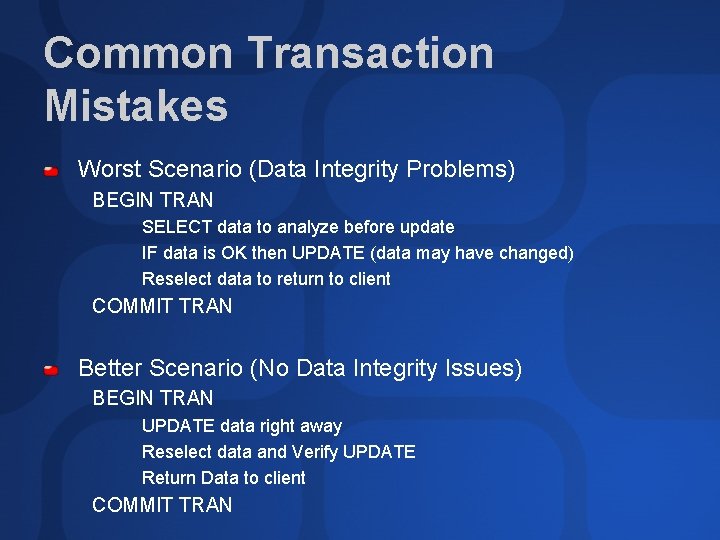 Common Transaction Mistakes

Worst Scenario (Data Integrity Problems)
BEGIN TRAN
SELECT data to analyze before update
IF data is OK then UPDATE (data may have changed)
Reselect data to return to client
COMMIT TRAN

Better Scenario (No Data Integrity Issues)
BEGIN TRAN
UPDATE data right away
Reselect data and Verify UPDATE
Return Data to client
COMMIT TRAN